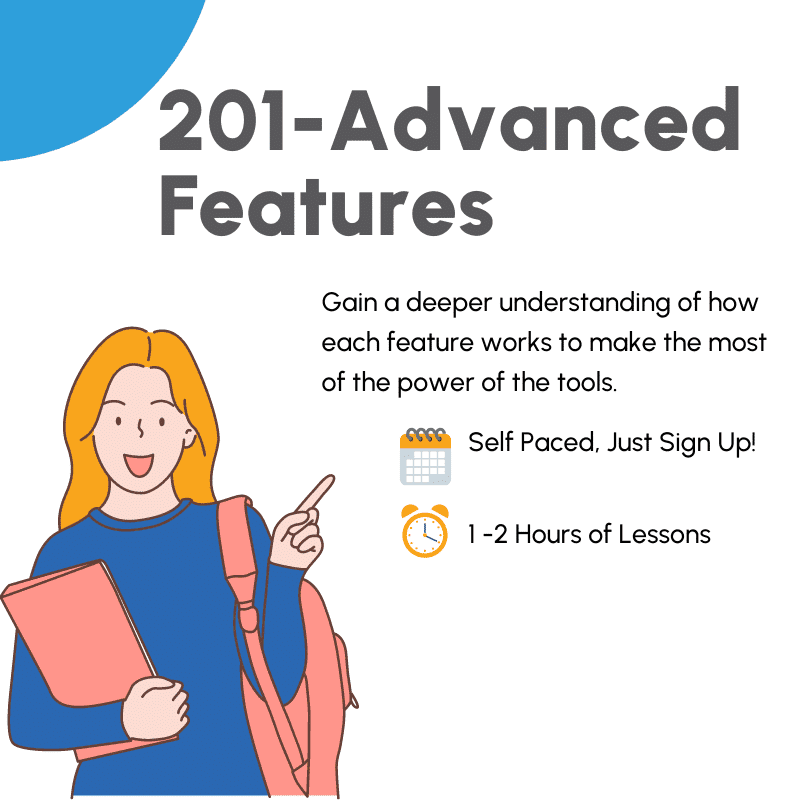 201-Advanced Features

Gain a deeper understanding of how each feature works to make the most of the power of the tools.

Self Paced, Just Sign Up!

1 -2 Hours of Lessons